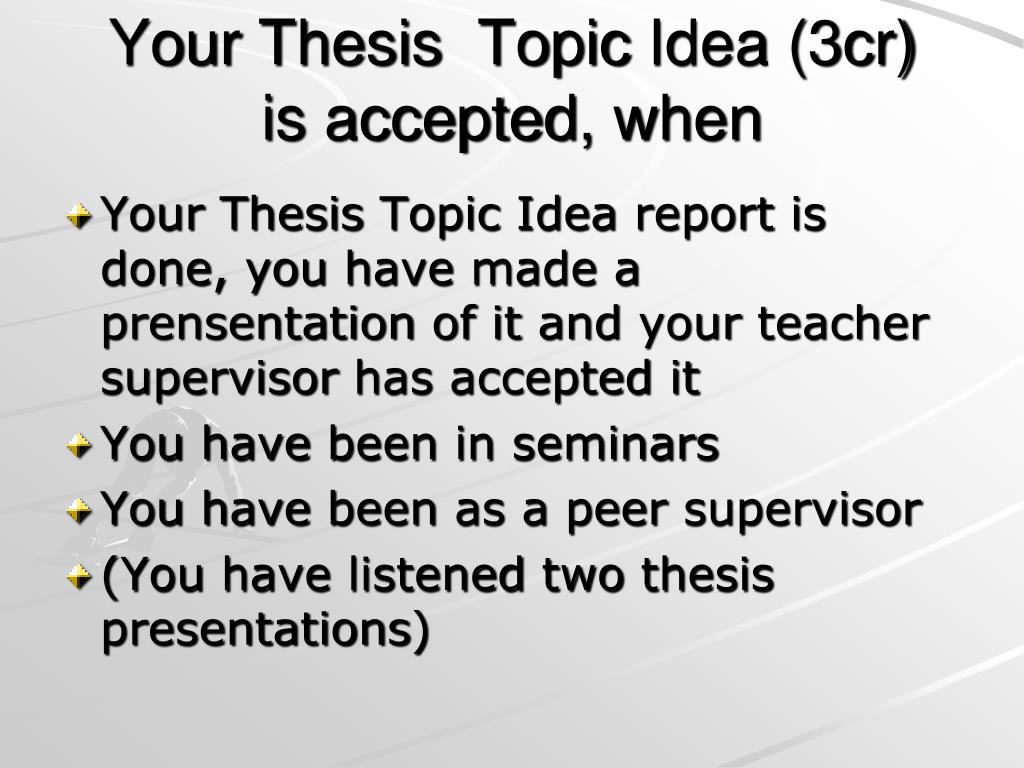 Your Thesis  Topic Idea (3cr) is accepted, when

Your Thesis Topic Idea report is done, you have made a prensentation of it and your teacher supervisor has accepted it

You have been in seminars

You have been as a peer supervisor

(You have listened two thesis presentations)